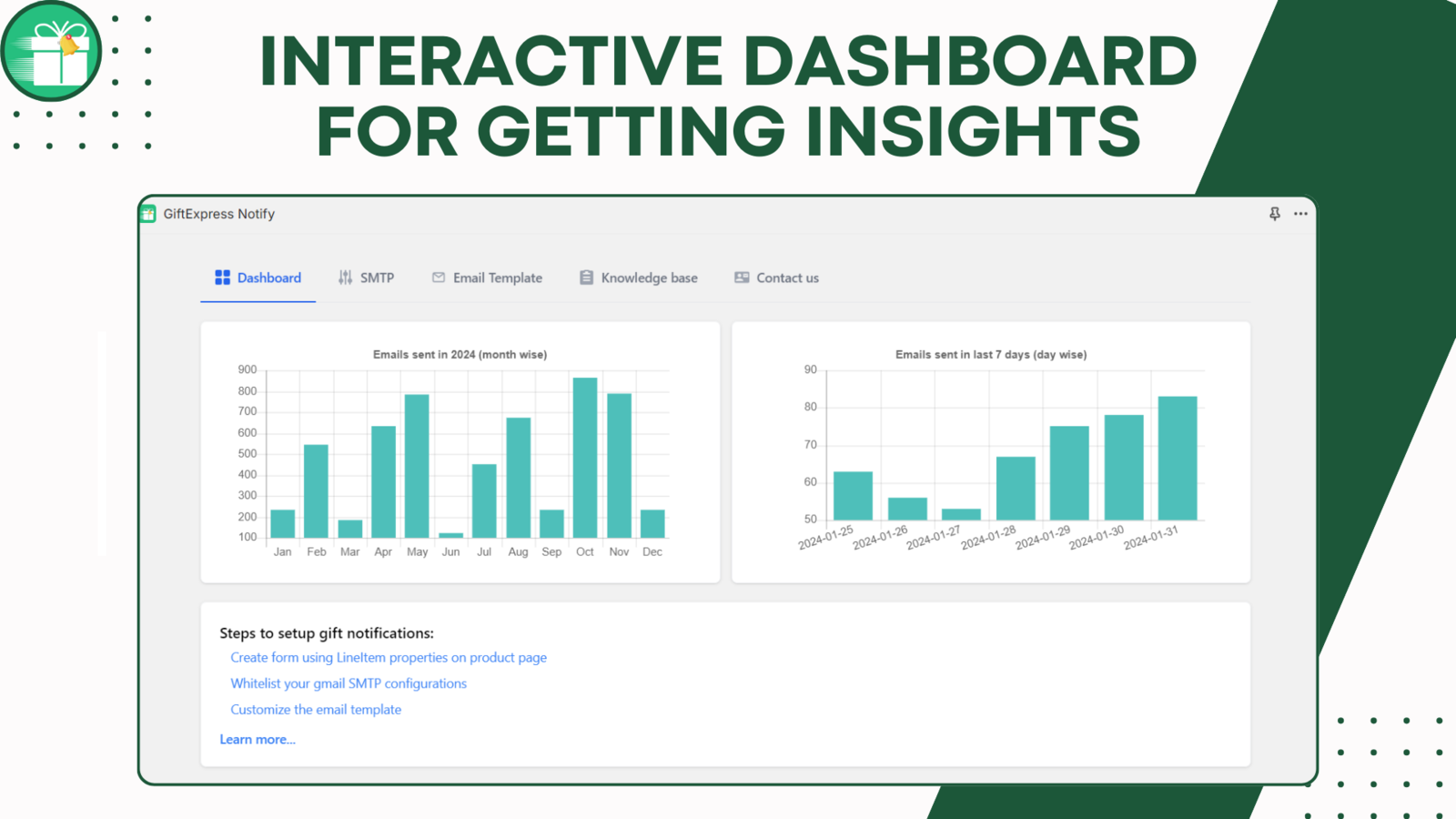 INTERACTIVE DASHBOARD FOR GETTING INSIGHTS

GiftExpress Notify

Dashboard SMTP Email Template Knowledge base Contact us

Emails sent in 2024 (month wise)

900
800
700
600
500
400
300
200
100
Jan Feb Mar Apr May Jun Jul Aug Sep Oct Nov Dec

Emails sent in last 7 days (day wise)

90
80
70
60
50
2024-01-25 2024-01-26 2024-01-27 2024-01-28 2024-01-29 2024-01-30 2024-01-31

Steps to setup gift notifications:

Create form using LineItem properties on product page

Whitelist your gmail SMTP configurations

Customize the email template

Learn more...